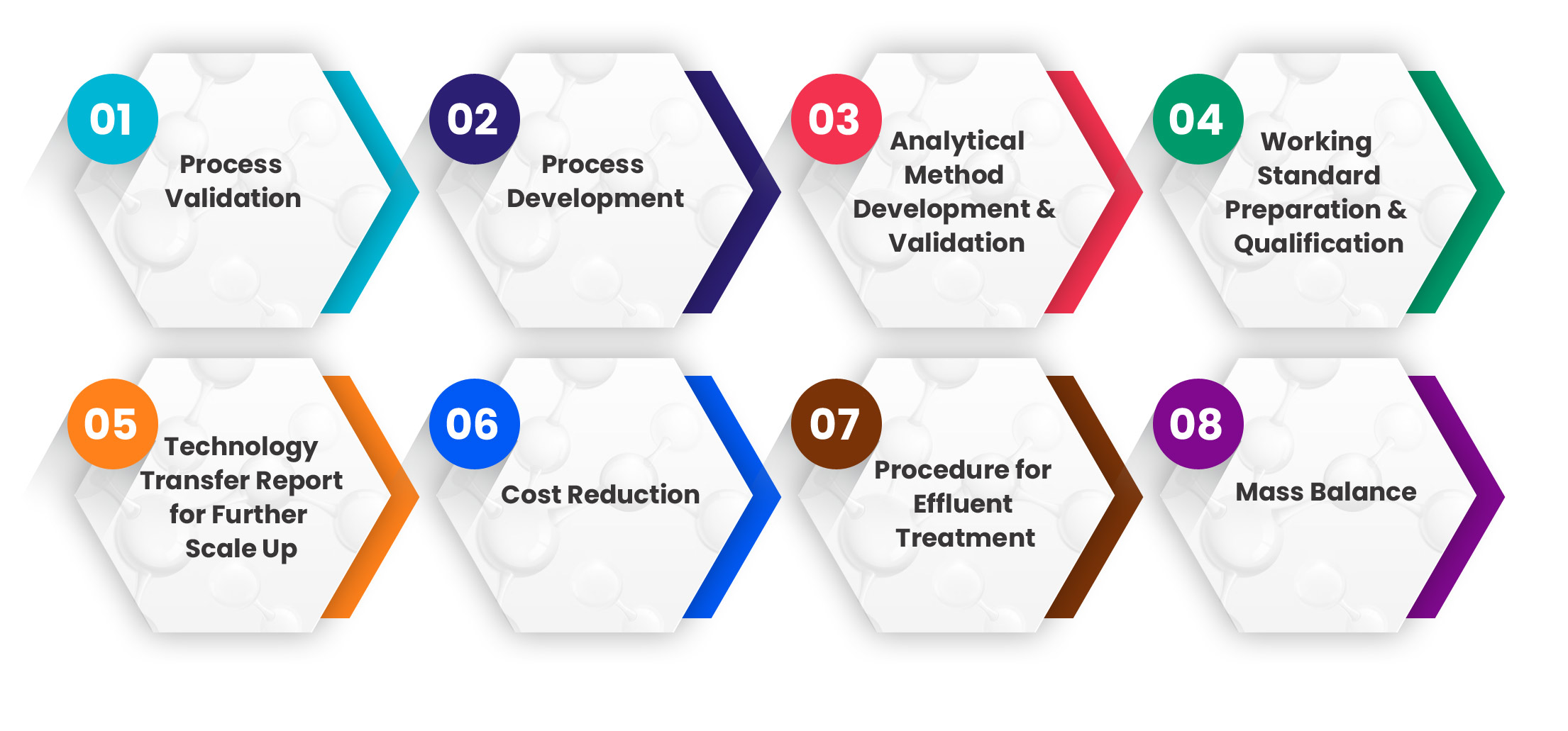 01
Process Validation

02
Process Development

03
Analytical Method Development & Validation

04
Working Standard Preparation & Qualification

05
Technology Transfer Report for Further Scale Up

06
Cost Reduction

07
Procedure for Effluent Treatment

08
Mass Balance